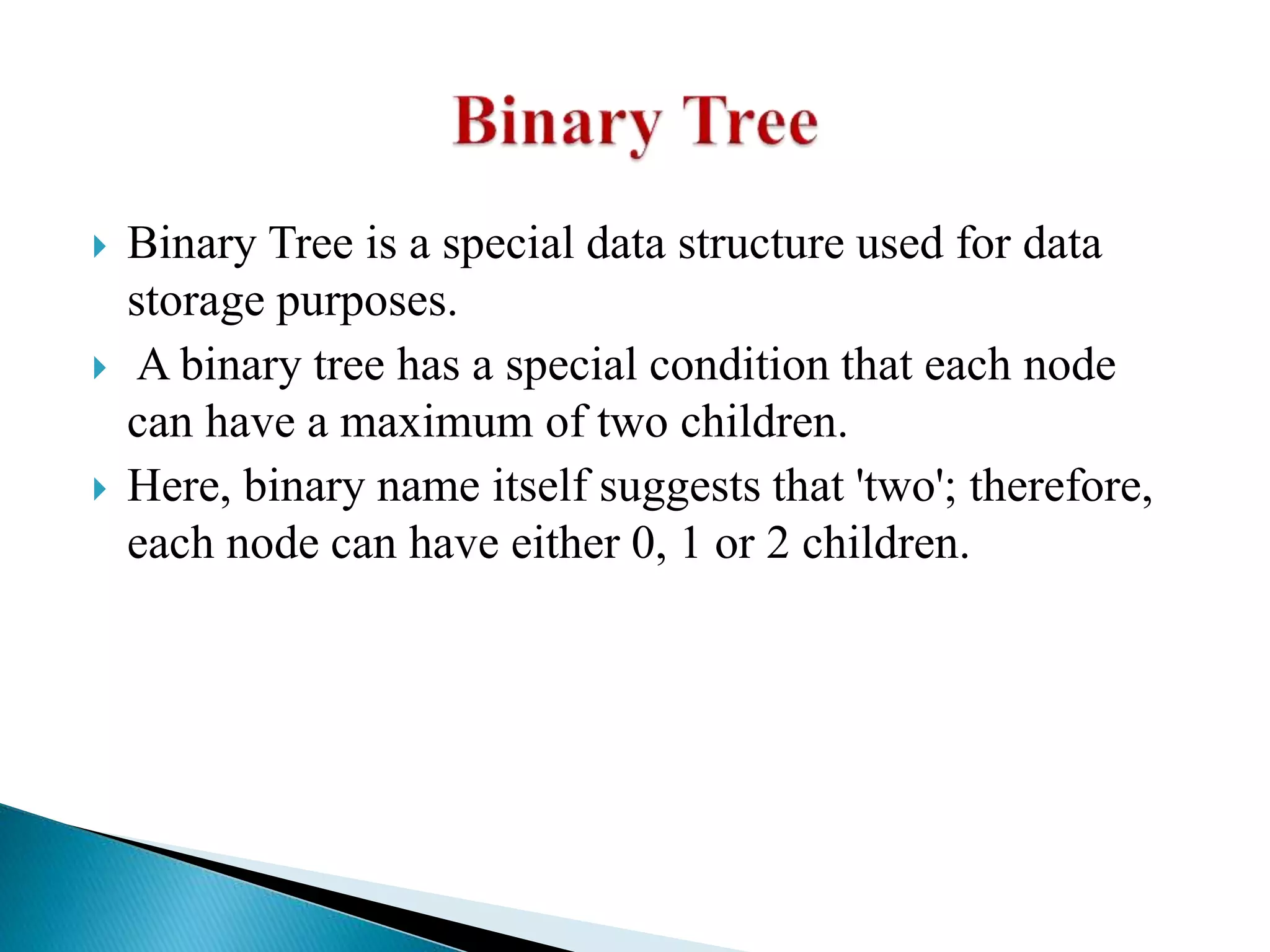 Binary Tree

Binary Tree is a special data structure used for data storage purposes.

A binary tree has a special condition that each node can have a maximum of two children.

Here, binary name itself suggests that 'two'; therefore, each node can have either 0, 1 or 2 children.